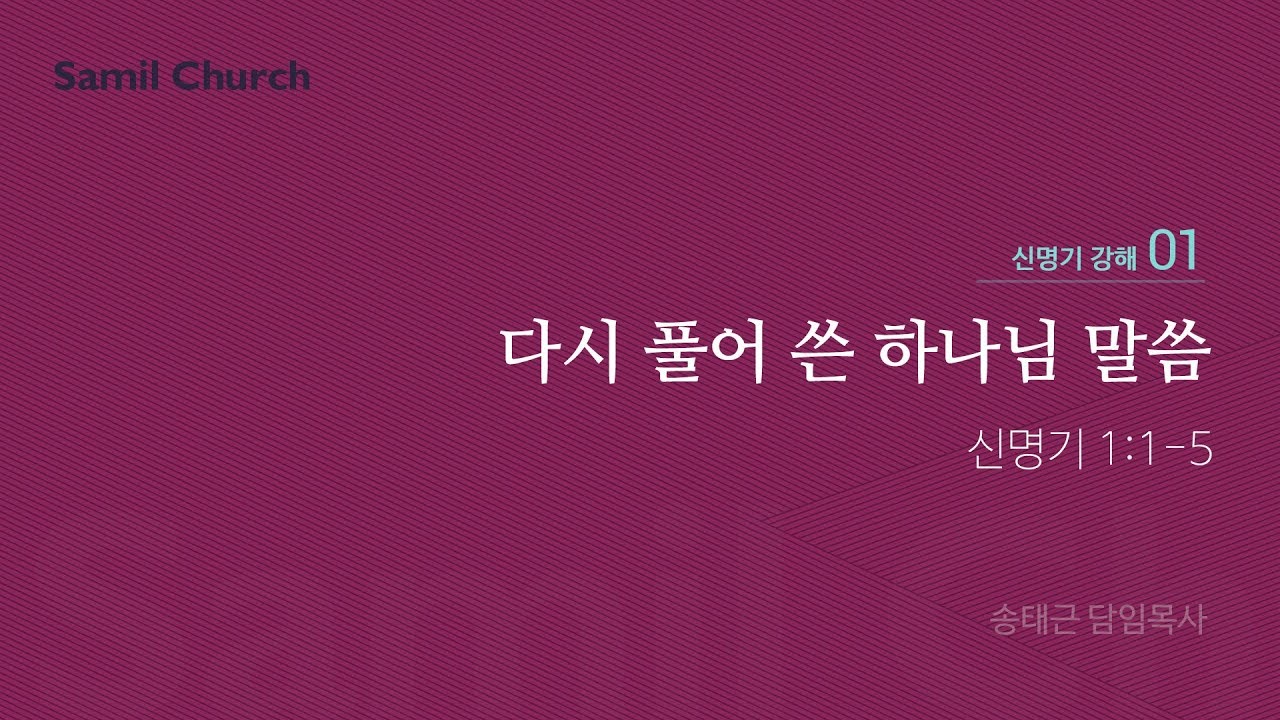 Samil Church

신명기 강해 01

다시 풀어 쓴 하나님 말씀

신명기 1:1-5

송태근 담임목사